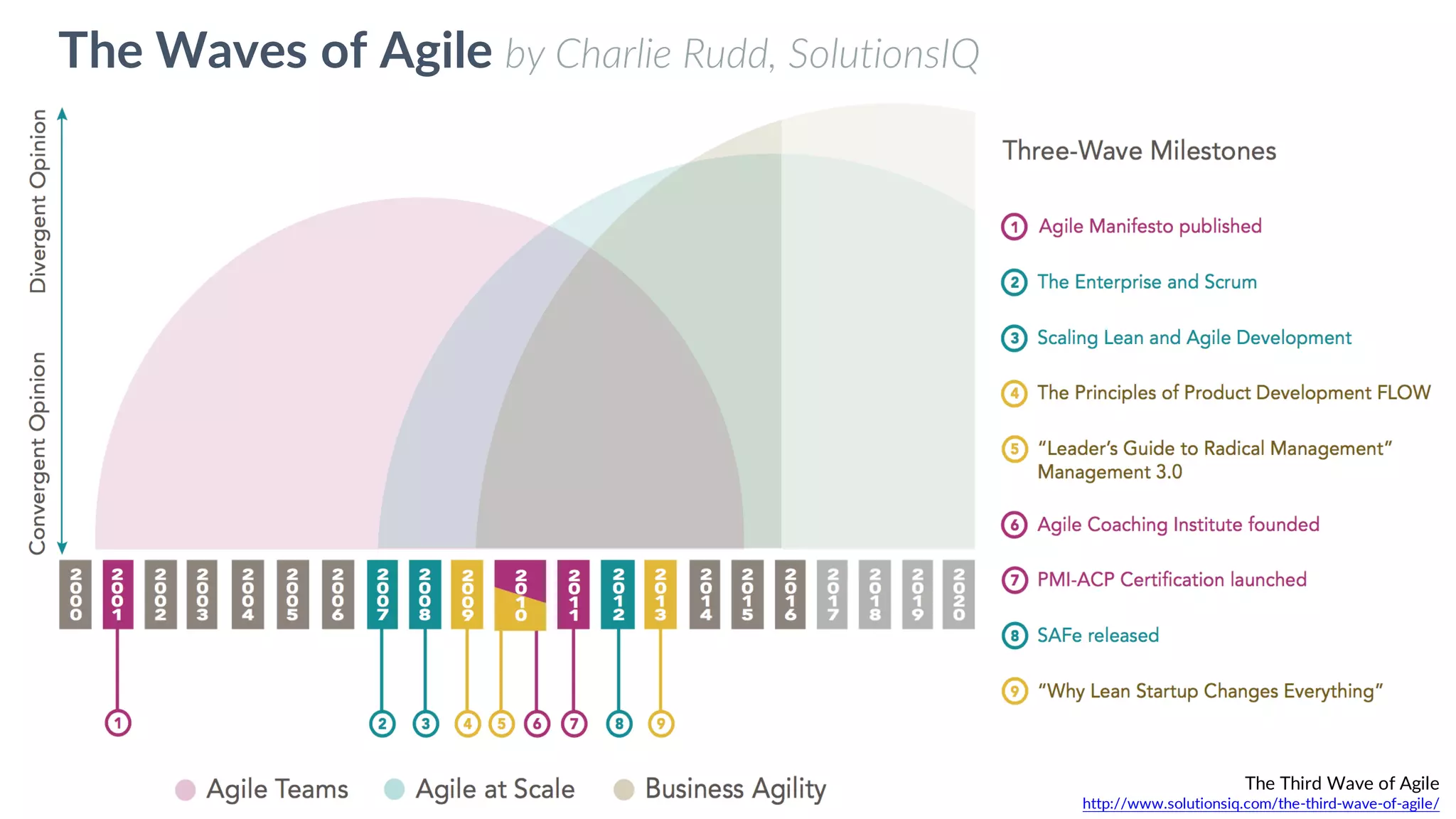 The Waves of Agile by Charlie Rudd, SolutionsIQ

Divergent Opinion

Convergent Opinion

2000 2001 2002 2003 2004 2005 2006 2007 2008 2009 2010 2011 2012 2013 2014 2015 2016 2017 2018 2019 2020

1 2 3 4 5 6 7 8 9

Agile Teams Agile at Scale Business Agility

Three-Wave Milestones

1 Agile Manifesto published

2 The Enterprise and Scrum

3 Scaling Lean and Agile Development

4 The Principles of Product Development FLOW

5 "Leader's Guide to Radical Management" Management 3.0

6 Agile Coaching Institute founded

7 PMI-ACP Certification launched

8 SAFe released

9 "Why Lean Startup Changes Everything"

The Third Wave of Agile
http://www.solutionsiq.com/the-third-wave-of-agile/